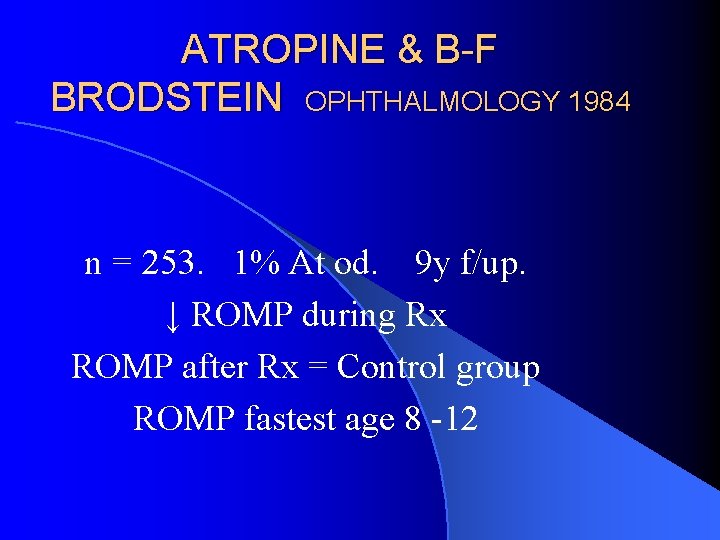 ATROPINE & B-F
BRODSTEIN OPHTHALMOLOGY 1984

n = 253. 1% At od. 9y f/up.
↓ ROMP during Rx
ROMP after Rx = Control group
ROMP fastest age 8 -12